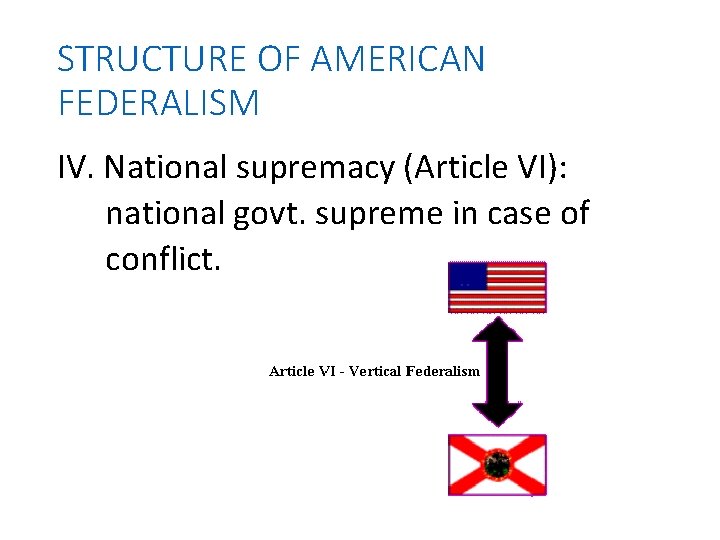 STRUCTURE OF AMERICAN FEDERALISM

IV. National supremacy (Article VI): national govt. supreme in case of conflict.

Article VI - Vertical Federalism